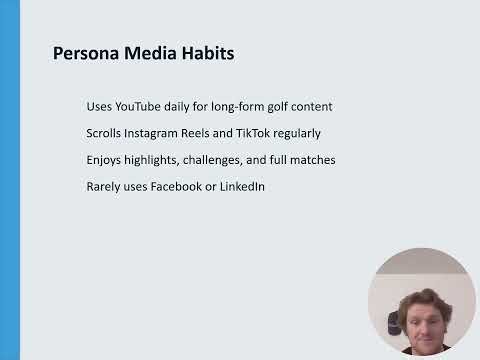 Persona Media Habits

Uses YouTube daily for long-form golf content

Scrolls Instagram Reels and TikTok regularly

Enjoys highlights, challenges, and full matches

Rarely uses Facebook or LinkedIn